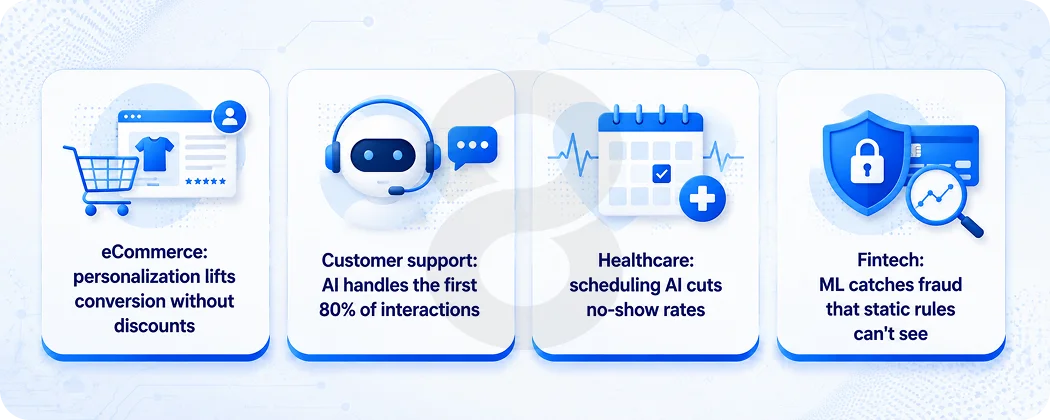 eCommerce: personalization lifts conversion without discounts

Customer support: AI handles the first 80% of interactions

Healthcare: scheduling AI cuts no-show rates

Fintech: ML catches fraud that static rules can't see